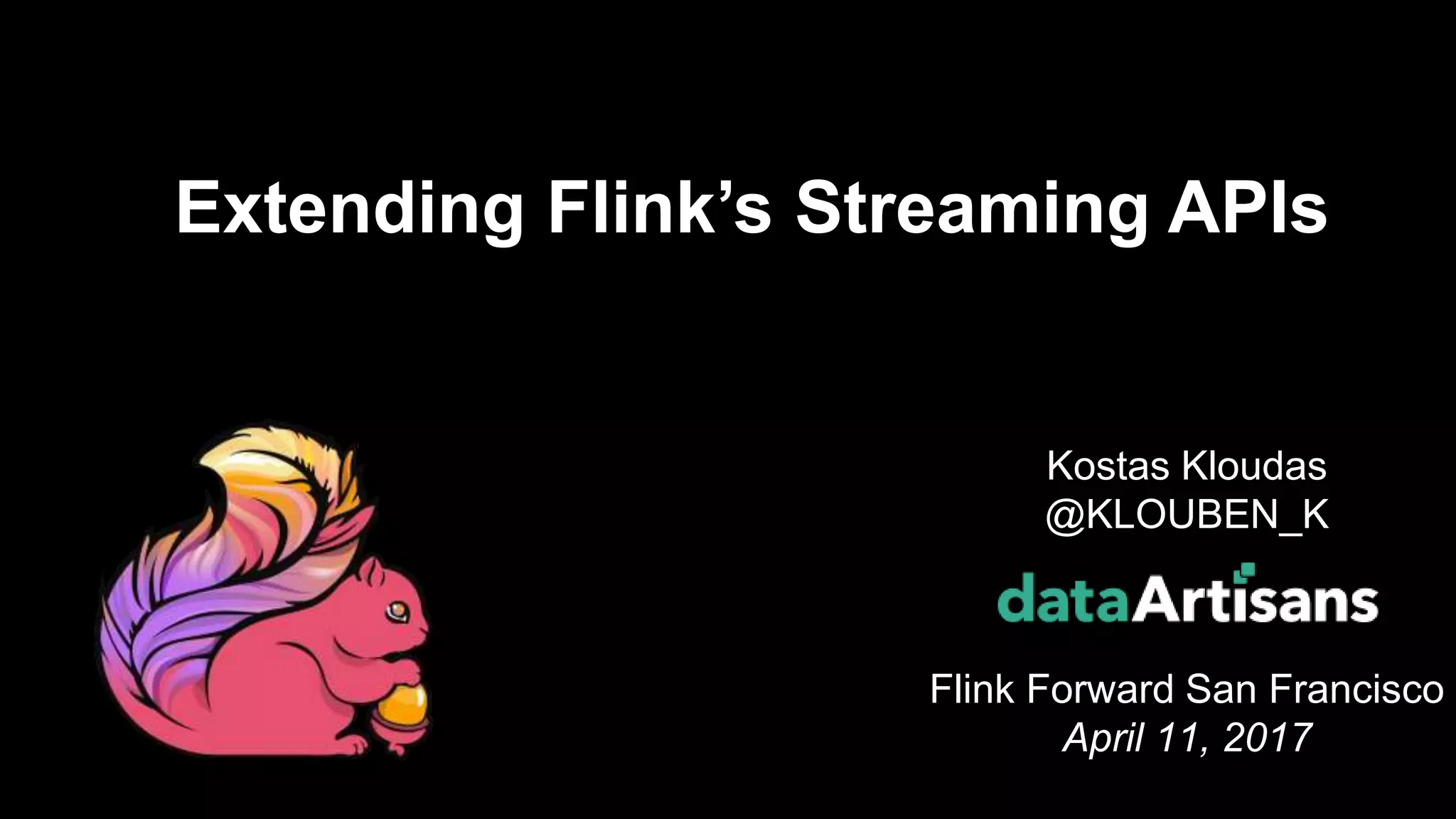 Extending Flink's Streaming APIs

Kostas Kloudas
@KLOUBEN_K

dataArtisans

Flink Forward San Francisco
April 11, 2017